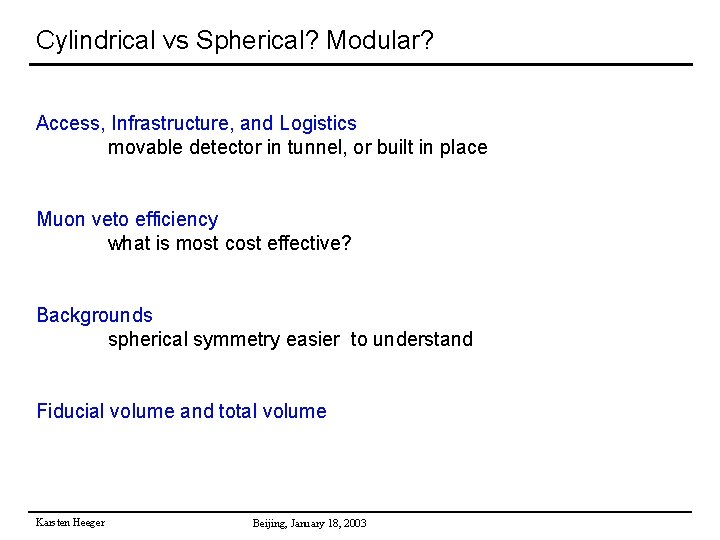 Cylindrical vs Spherical? Modular?

Access, Infrastructure, and Logistics
movable detector in tunnel, or built in place

Muon veto efficiency
what is most cost effective?

Backgrounds
spherical symmetry easier to understand

Fiducial volume and total volume

Karsten Heeger

Beijing, January 18, 2003